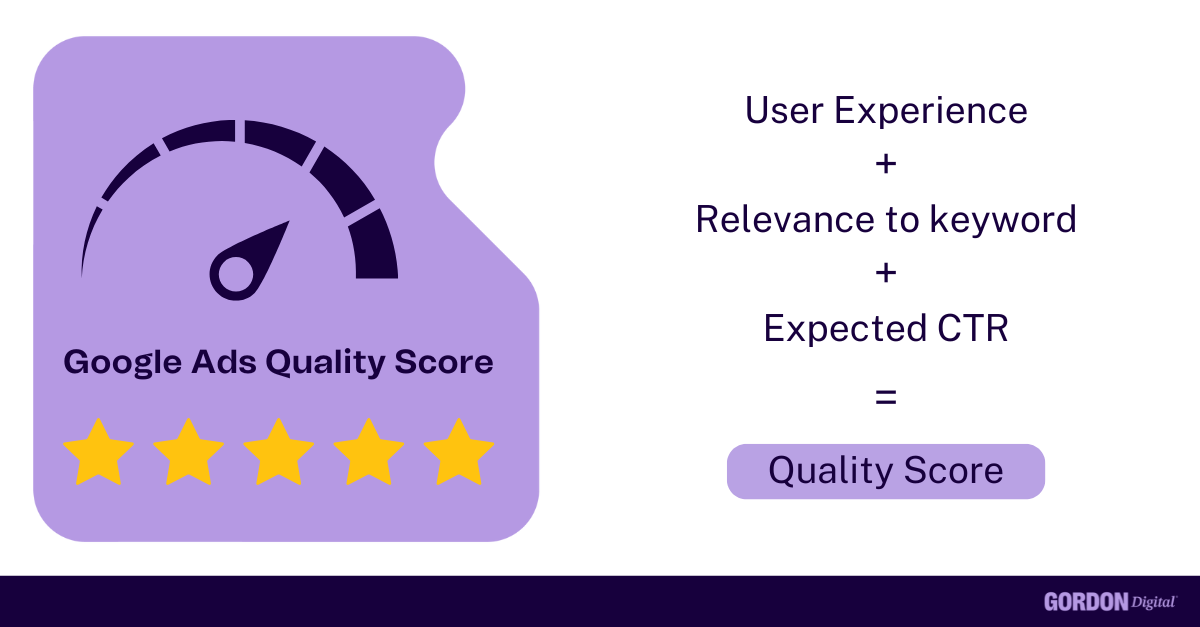 Google Ads Quality Score

User Experience
+
Relevance to keyword
+
Expected CTR
=
Quality Score

GORDON Digital